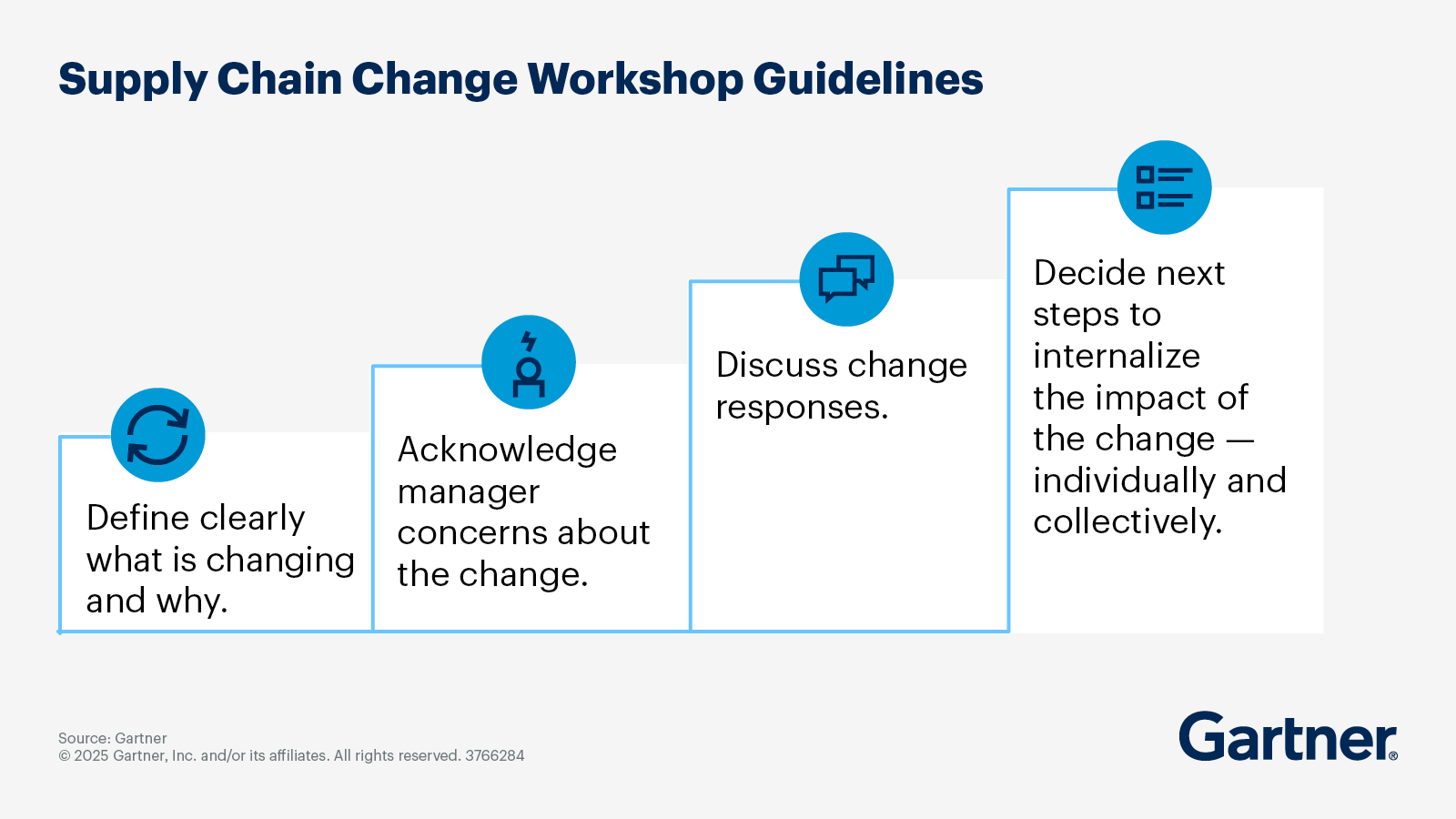 Supply Chain Change Workshop Guidelines

Define clearly what is changing and why.

Acknowledge manager concerns about the change.

Discuss change responses.

Decide next steps to internalize the impact of the change — individually and collectively.

Source: Gartner
© 2025 Gartner, Inc. and/or its affiliates. All rights reserved. 3766284

Gartner®